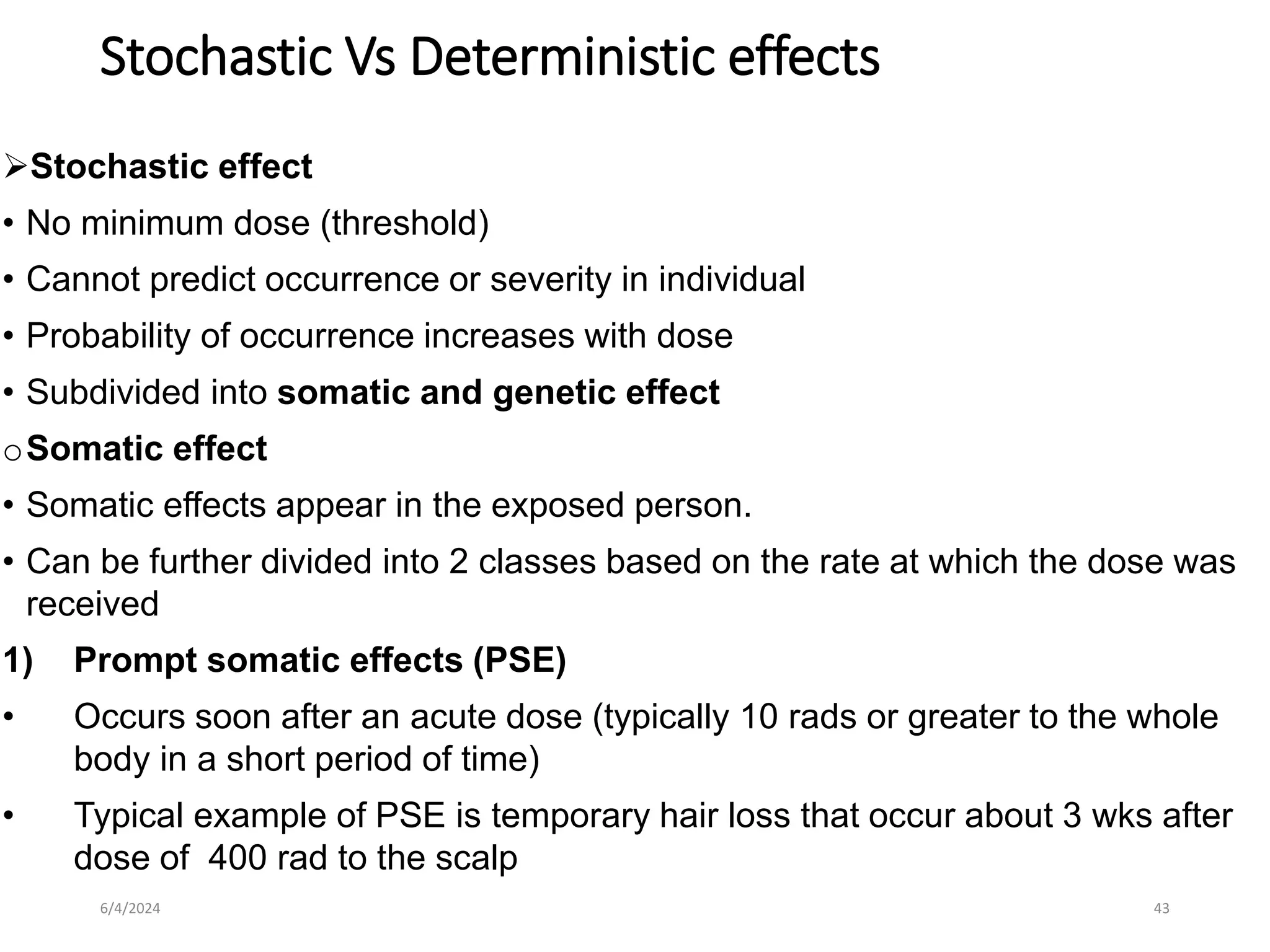 Stochastic Vs Deterministic effects

➢Stochastic effect

• No minimum dose (threshold)

• Cannot predict occurrence or severity in individual

• Probability of occurrence increases with dose

• Subdivided into somatic and genetic effect

o Somatic effect

• Somatic effects appear in the exposed person.

• Can be further divided into 2 classes based on the rate at which the dose was received

1) Prompt somatic effects (PSE)

• Occurs soon after an acute dose (typically 10 rads or greater to the whole body in a short period of time)

• Typical example of PSE is temporary hair loss that occur about 3 wks after dose of 400 rad to the scalp

6/4/2024

43